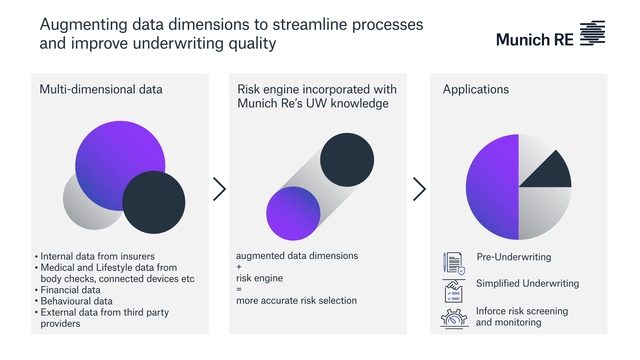 Augmenting data dimensions to streamline processes and improve underwriting quality

Munich RE

Multi-dimensional data

• Internal data from insurers
• Medical and Lifestyle data from body checks, connected devices etc
• Financial data
• Behavioural data
• External data from third party providers

Risk engine incorporated with Munich Re's UW knowledge

augmented data dimensions
+
risk engine
=
more accurate risk selection

Applications

Pre-Underwriting

Simplified Underwriting

Inforce risk screening and monitoring